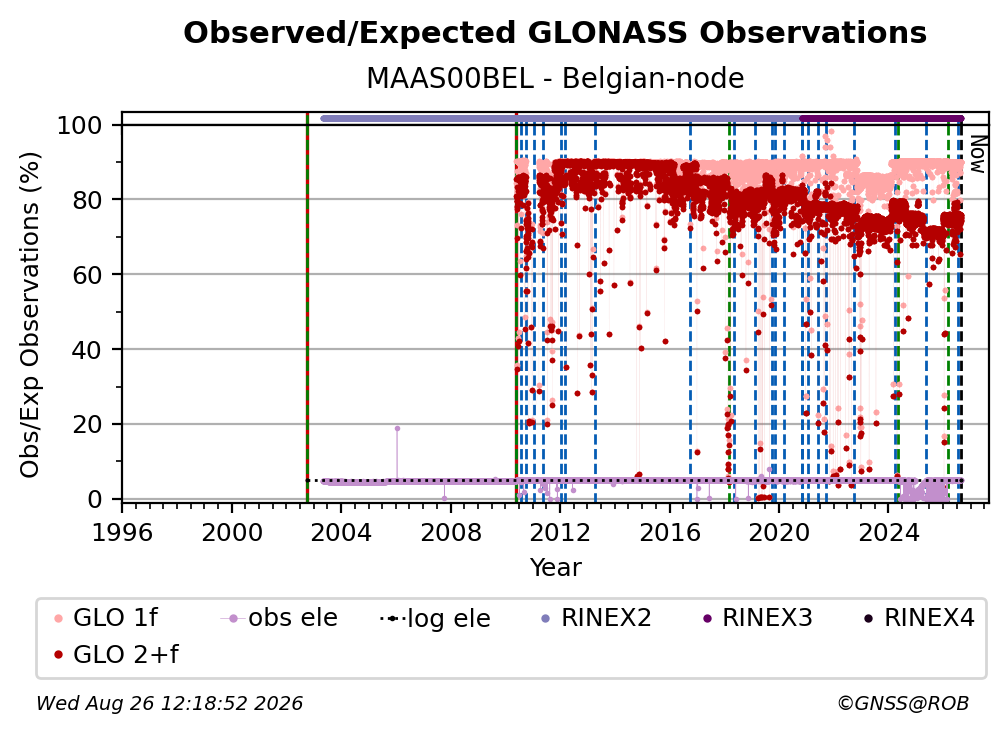 Observed/Expected GLONASS Observations
MAAS00BEL - Belgian-node

Obs/Exp Observations (%)
100
80
60
40
20
0

Now

1996
2000
2004
2008
2012
2016
2020
2024
Year

GLO 1f
obs ele
log ele
RINEX2
RINEX3
RINEX4
GLO 2+f

Wed Aug 26 12:18:52 2026
©GNSS@ROB